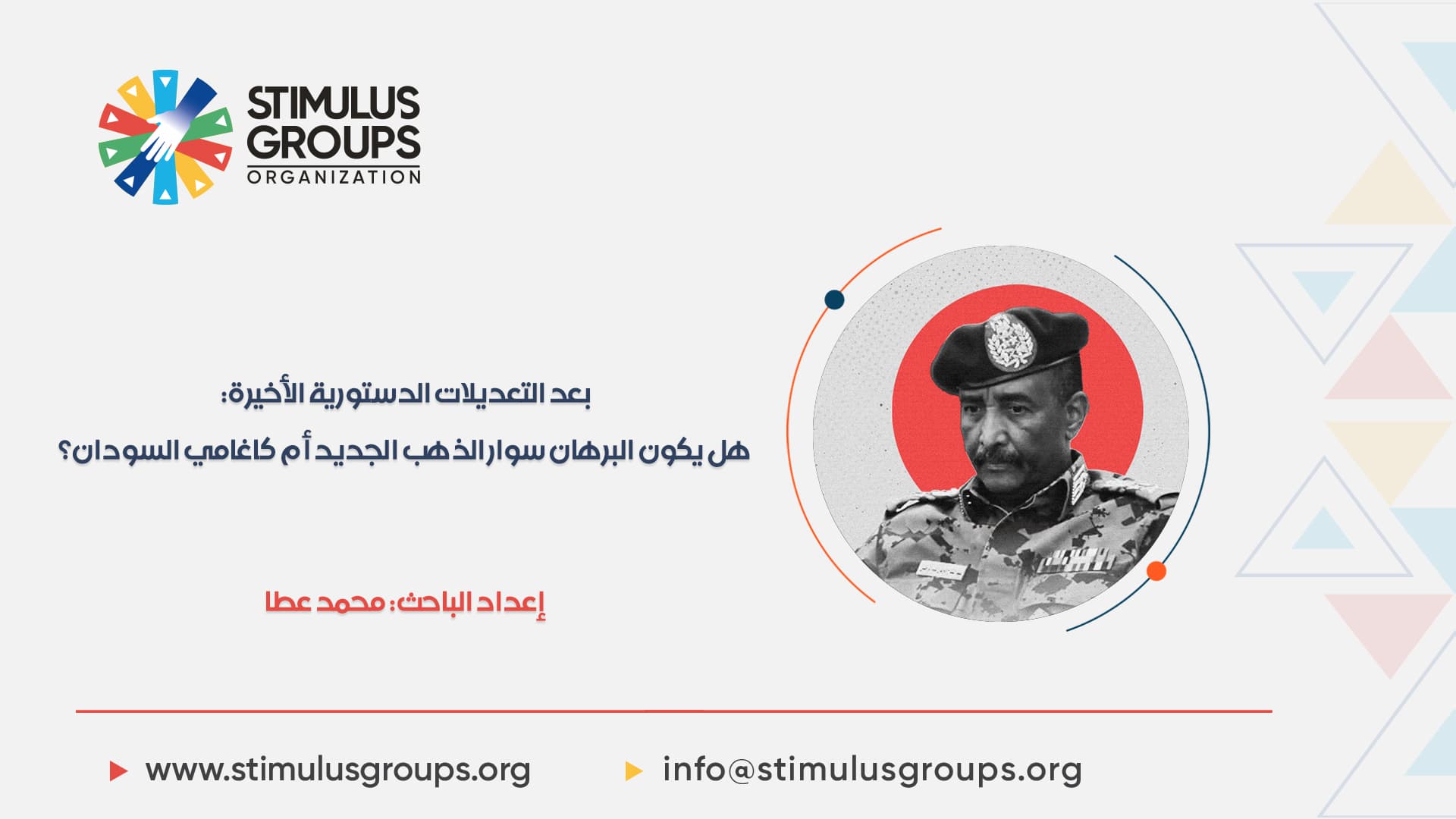 STIMULUS GROUPS ORGANIZATION

بعد التعديلات الدستورية الأخيرة:
هل يكون البرهان سوار الذهب الجديد أم كاغامي السودان؟

إعداد الباحث: محمد عطا

www.stimulusgroups.org
info@stimulusgroups.org